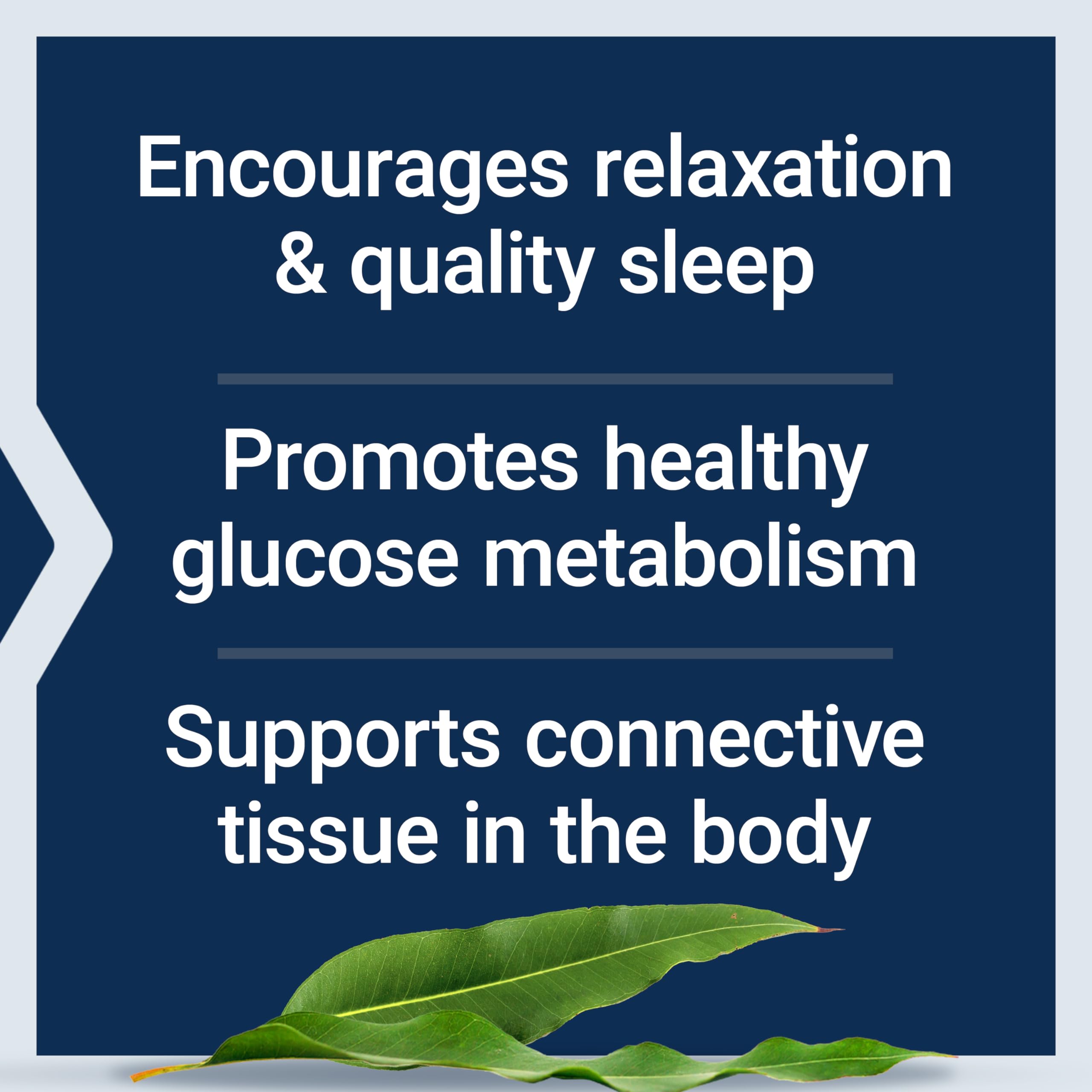 Encourages relaxation & quality sleep

Promotes healthy glucose metabolism

Supports connective tissue in the body